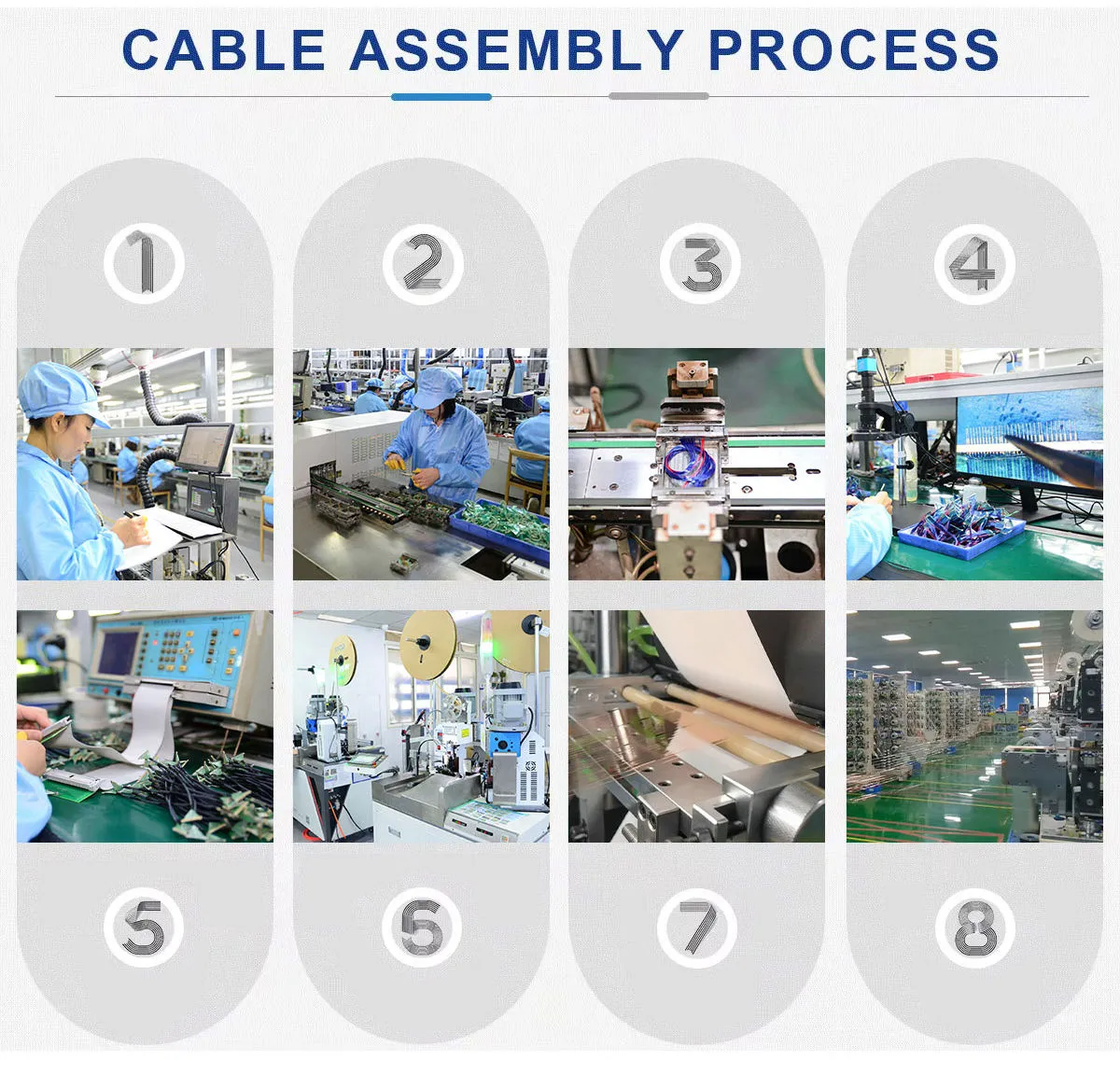 CABLE ASSEMBLY PROCESS

1

2

3

4

5

6

7

8